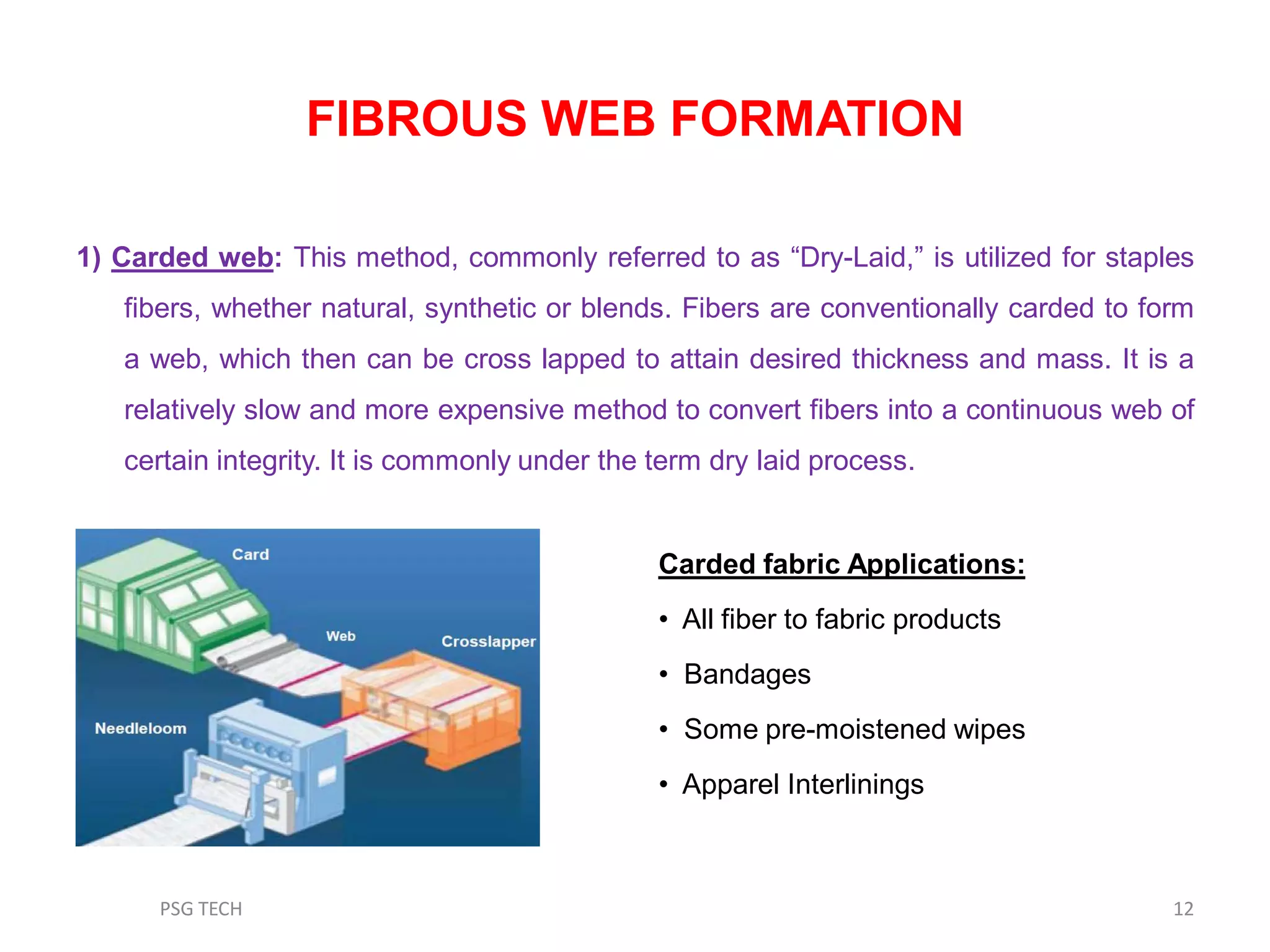 FIBROUS WEB FORMATION

1) Carded web: This method, commonly referred to as “Dry-Laid,” is utilized for staples fibers, whether natural, synthetic or blends. Fibers are conventionally carded to form a web, which then can be cross lapped to attain desired thickness and mass. It is a relatively slow and more expensive method to convert fibers into a continuous web of certain integrity. It is commonly under the term dry laid process.

Card
Web
Crosslapper
Needleloom

Carded fabric Applications:
• All fiber to fabric products
• Bandages
• Some pre-moistened wipes
• Apparel Interlinings

PSG TECH
12